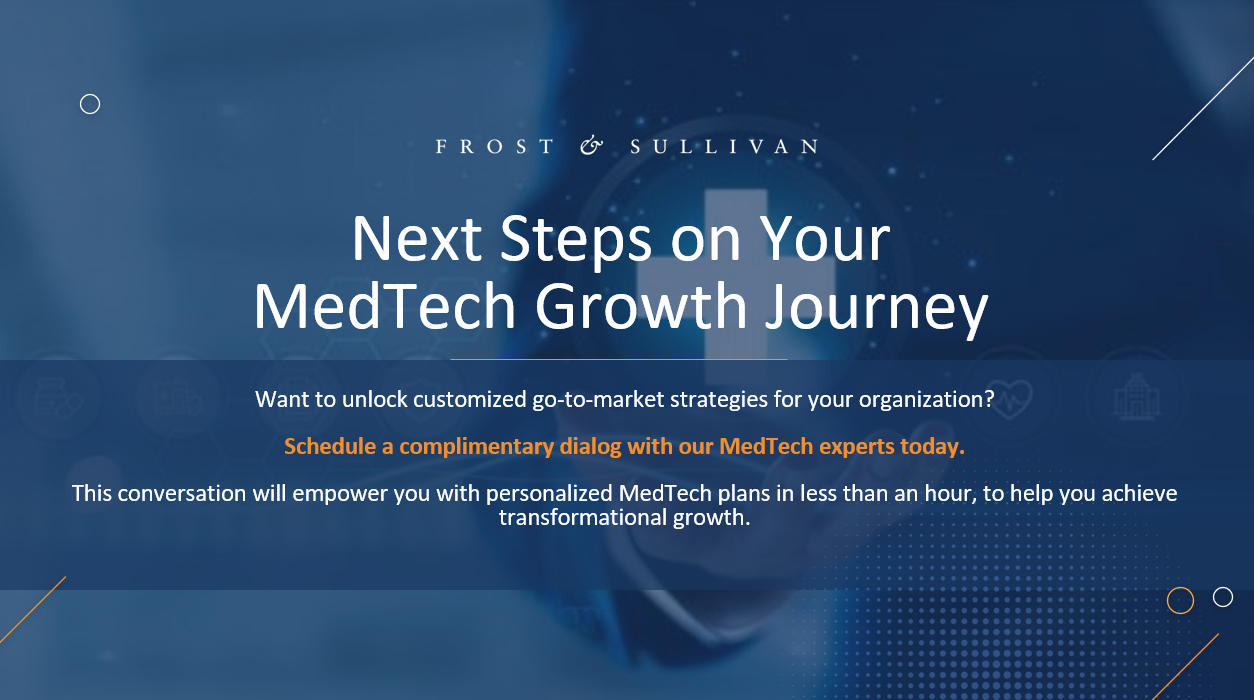 FROST & SULLIVAN

Next Steps on Your MedTech Growth Journey

Want to unlock customized go-to-market strategies for your organization?

Schedule a complimentary dialog with our MedTech experts today.

This conversation will empower you with personalized MedTech plans in less than an hour, to help you achieve transformational growth.